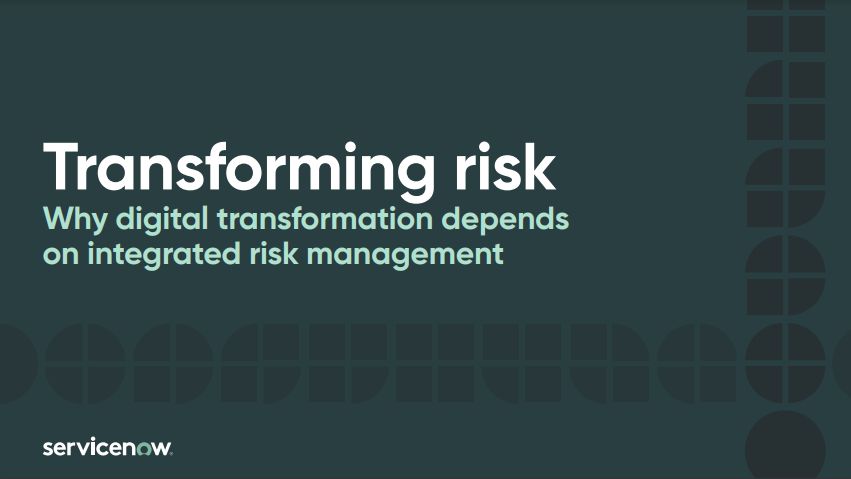 Transforming risk
Why digital transformation depends on integrated risk management

servicenow.